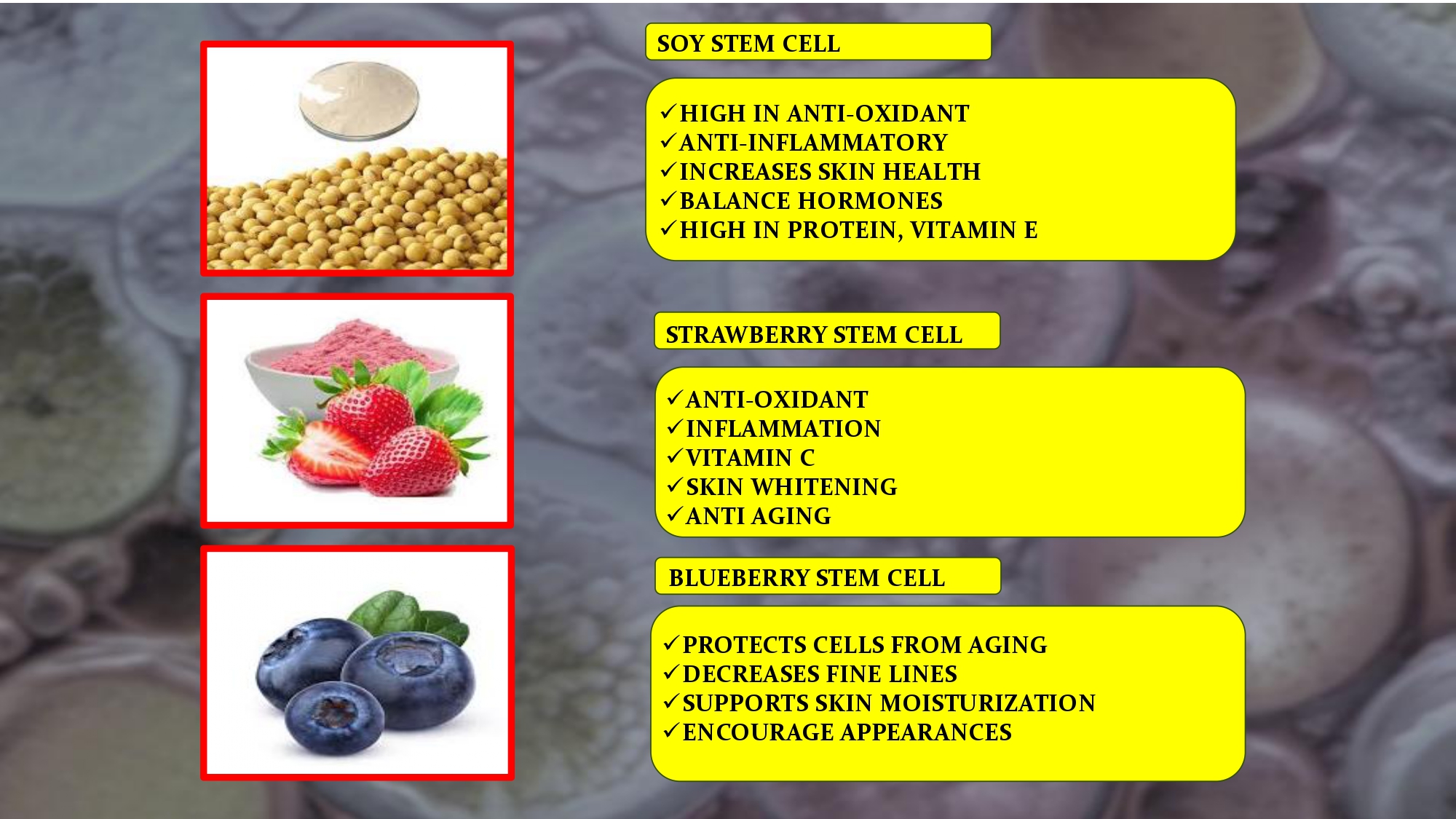 SOY STEM CELL

✓HIGH IN ANTI-OXIDANT
✓ANTI-INFLAMMATORY
✓INCREASES SKIN HEALTH
✓BALANCE HORMONES
✓HIGH IN PROTEIN, VITAMIN E

STRAWBERRY STEM CELL

✓ANTI-OXIDANT
✓INFLAMMATION
✓VITAMIN C
✓SKIN WHITENING
✓ANTI AGING

BLUEBERRY STEM CELL

✓PROTECTS CELLS FROM AGING
✓DECREASES FINE LINES
✓SUPPORTS SKIN MOISTURIZATION
✓ENCOURAGE APPEARANCES